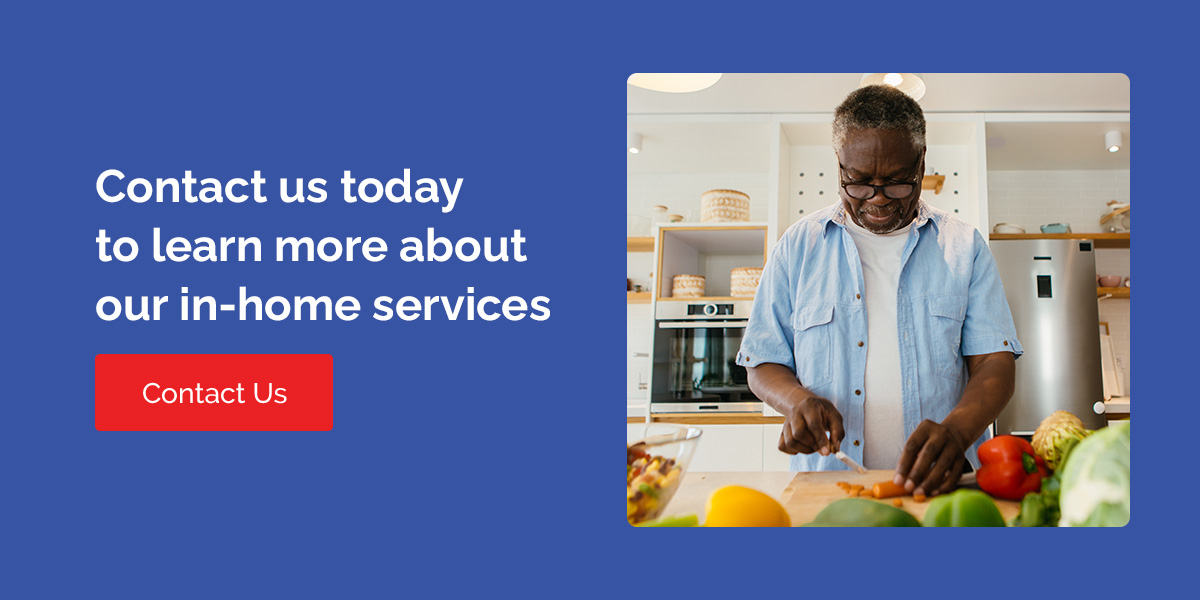 Contact us today to learn more about our in-home services

Contact Us